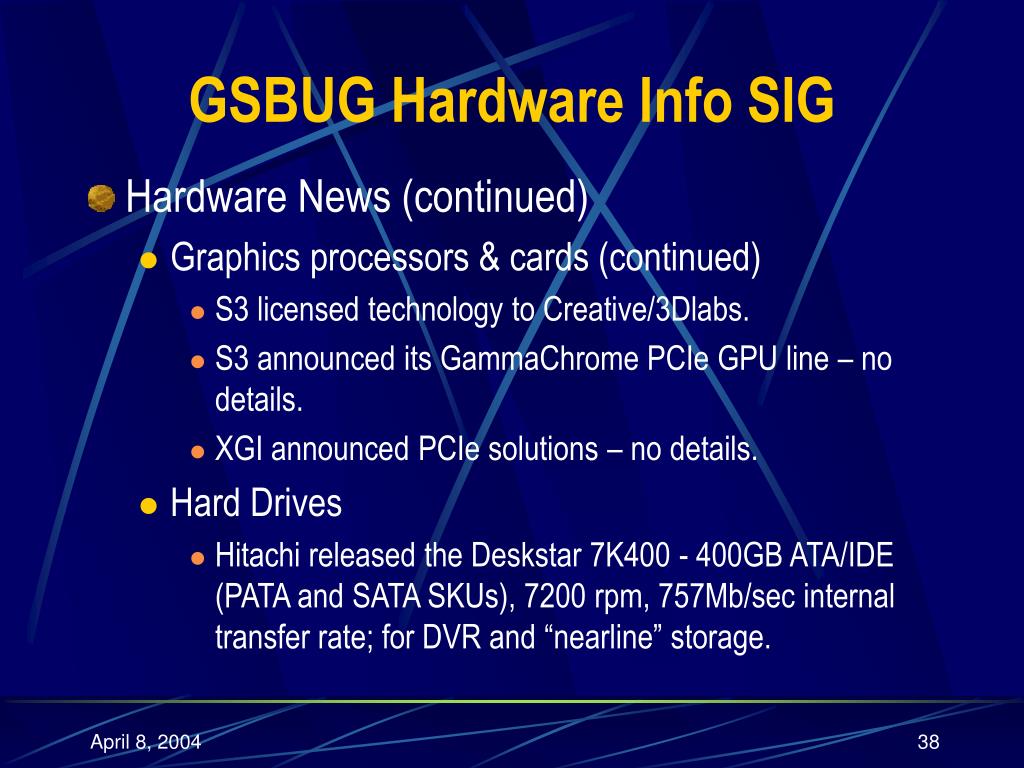 GSBUG Hardware Info SIG

Hardware News (continued)

Graphics processors & cards (continued)

S3 licensed technology to Creative/3Dlabs.

S3 announced its GammaChrome PCIe GPU line – no details.

XGI announced PCIe solutions – no details.

Hard Drives

Hitachi released the Deskstar 7K400 - 400GB ATA/IDE (PATA and SATA SKUs), 7200 rpm, 757Mb/sec internal transfer rate; for DVR and “nearline” storage.

April 8, 2004

38